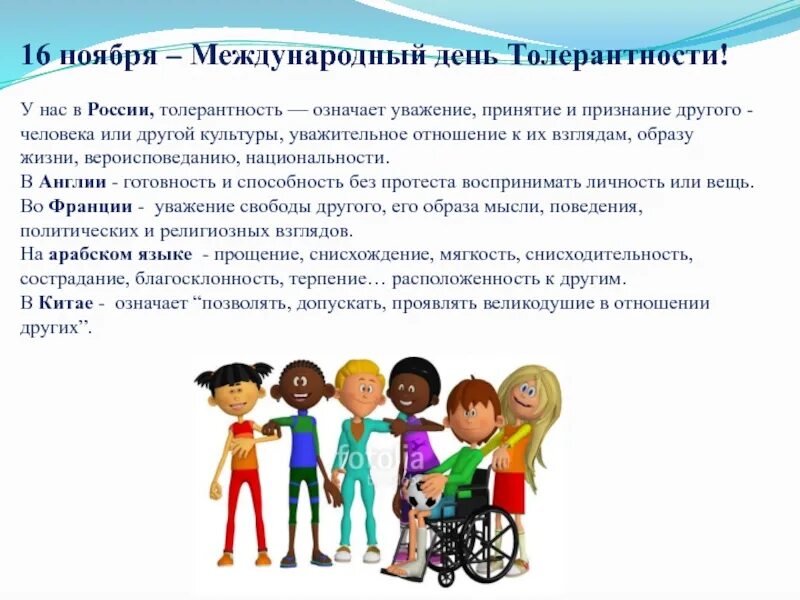 16 ноября – Международный день Толерантности!

У нас в России, толерантность — означает уважение, принятие и признание другого - человека или другой культуры, уважительное отношение к их взглядам, образу жизни, вероисповеданию, национальности.
В Англии - готовность и способность без протеста воспринимать личность или вещь.
Во Франции - уважение свободы другого, его образа мысли, поведения, политических и религиозных взглядов.
На арабском языке - прощение, снисхождение, мягкость, снисходительность, сострадание, благосклонность, терпение… расположенность к другим.
В Китае - означает “позволять, допускать, проявлять великодушие в отношении других”.

fotolia